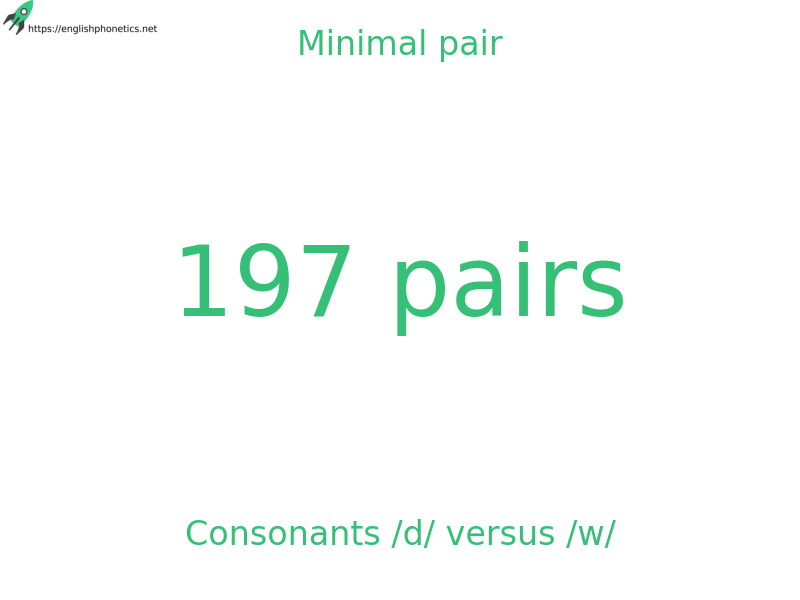 https://englishphonetics.net

Minimal pair

197 pairs

Consonants /d/ versus /w/